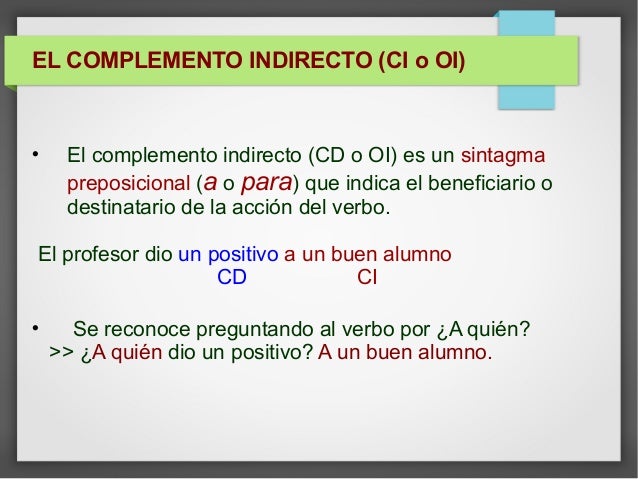 EL COMPLEMENTO INDIRECTO (CI o OI)

• El complemento indirecto (CD o OI) es un sintagma preposicional (a o para) que indica el beneficiario o destinatario de la acción del verbo.

El profesor dio un positivo a un buen alumno
CD CI

• Se reconoce preguntando al verbo por ¿A quién?
>> ¿A quién dio un positivo? A un buen alumno.